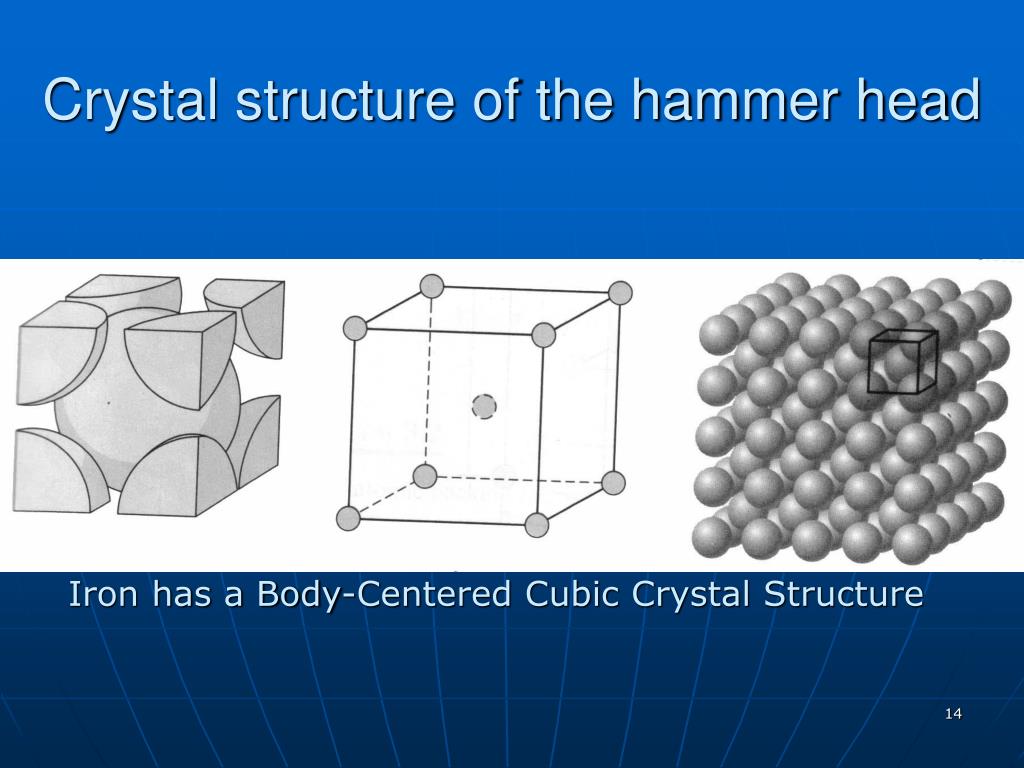 Crystal structure of the hammer head

Iron has a Body-Centered Cubic Crystal Structure

14